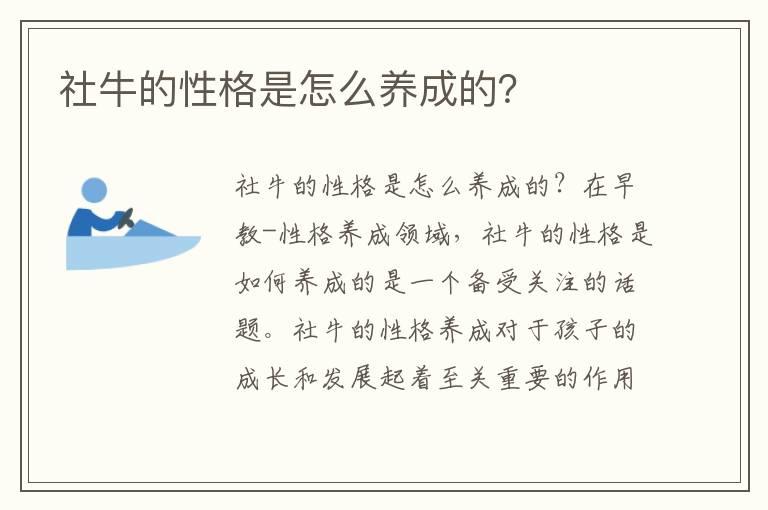 社牛的性格是怎么养成的?

社牛的性格是怎么养成的？在早教-性格养成领域，社牛的性格是如何养成的是一个备受关注的话题。社牛的性格养成对于孩子的成长和发展起着至关重要的作用